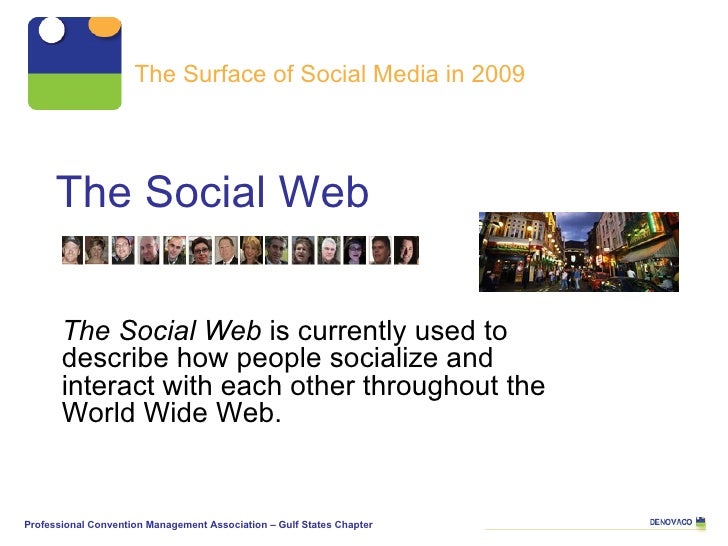 The Surface of Social Media in 2009

The Social Web

The Social Web is currently used to describe how people socialize and interact with each other throughout the World Wide Web.

Professional Convention Management Association – Gulf States Chapter

DENOVACO